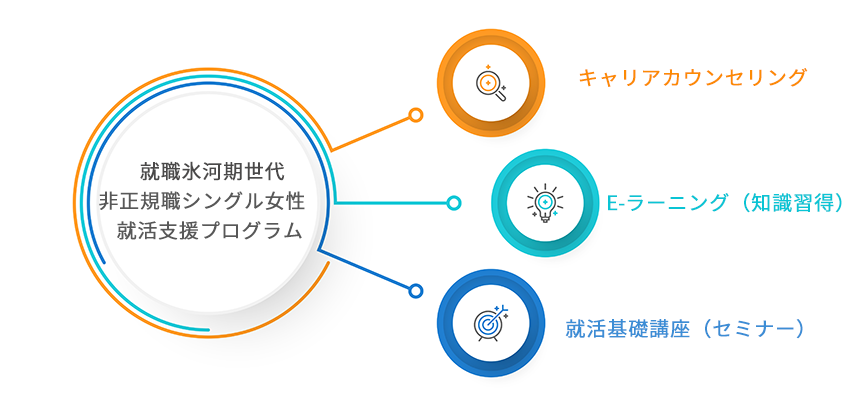 就職氷河期世代
非正規職シングル女性
就活支援プログラム

キャリアカウンセリング

E-ラーニング（知識習得）

就活基礎講座（セミナー）